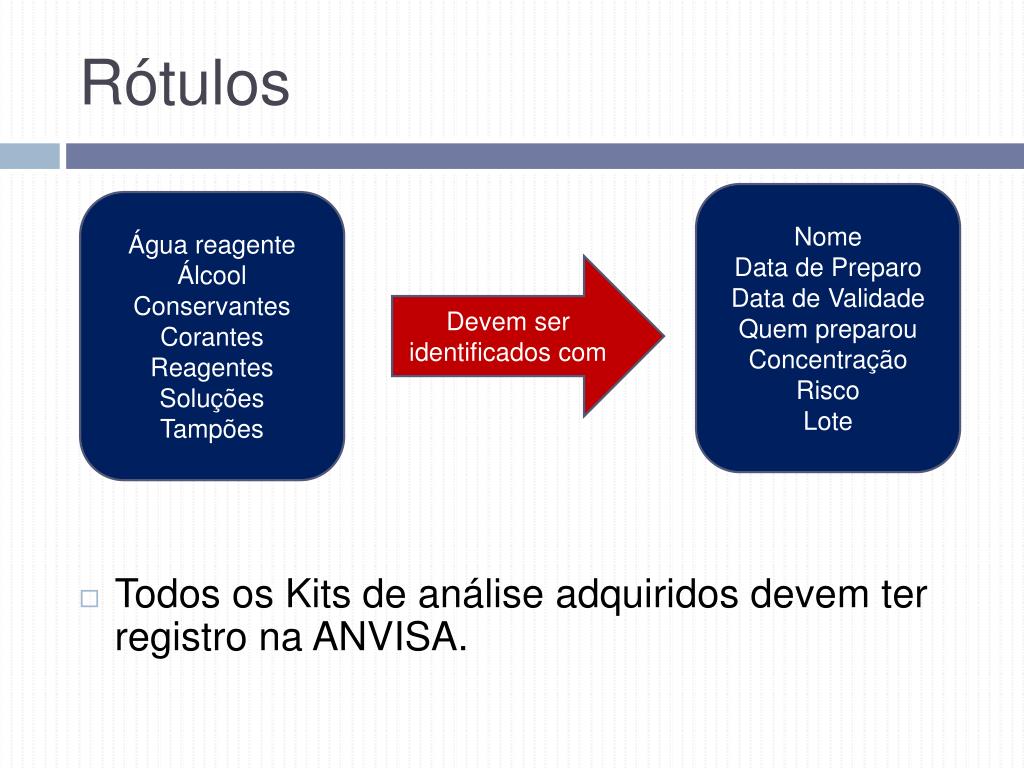 Rótulos

Água reagente
Álcool
Conservantes
Corantes
Reagentes
Soluções
Tampões

Devem ser identificados com

Nome
Data de Preparo
Data de Validade
Quem preparou
Concentração
Risco
Lote

Todos os Kits de análise adquiridos devem ter registro na ANVISA.